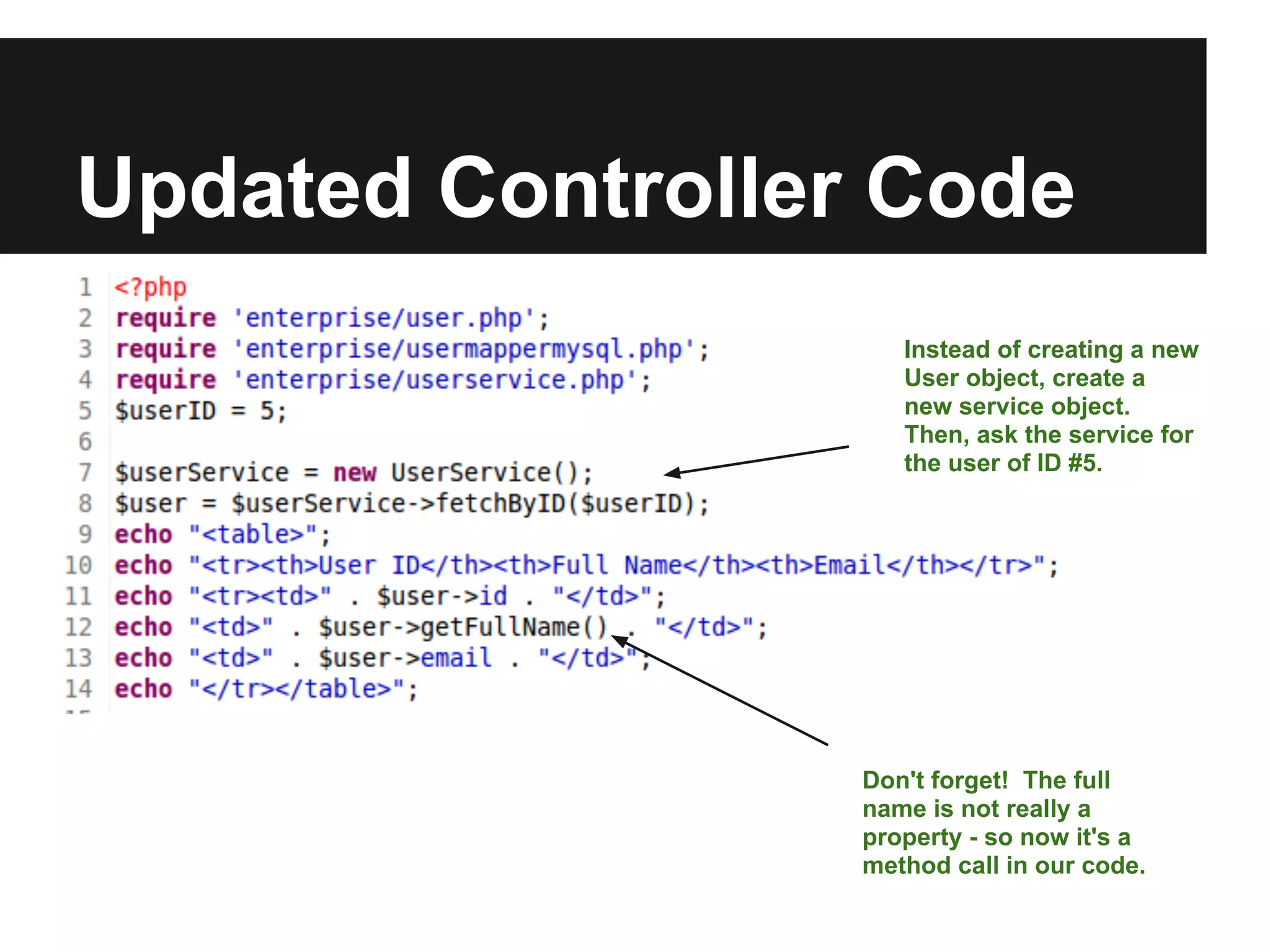 Updated Controller Code

1 <?php
2 require 'enterprise/user.php';
3 require 'enterprise/usermappermysql.php';
4 require 'enterprise/userservice.php';
5 $userID = 5;
6
7 $userService = new UserService();
8 $user = $userService->fetchByID($userID);
9 echo "<table>";
10 echo "<tr><th>User ID</th><th>Full Name</th><th>Email</th></tr>";
11 echo "<tr><td>" . $user->id . "</td>";
12 echo "<td>" . $user->getFullName() . "</td>";
13 echo "<td>" . $user->email . "</td>";
14 echo "</tr></table>";

Instead of creating a new User object, create a new service object. Then, ask the service for the user of ID #5.

Don't forget! The full name is not really a property - so now it's a method call in our code.